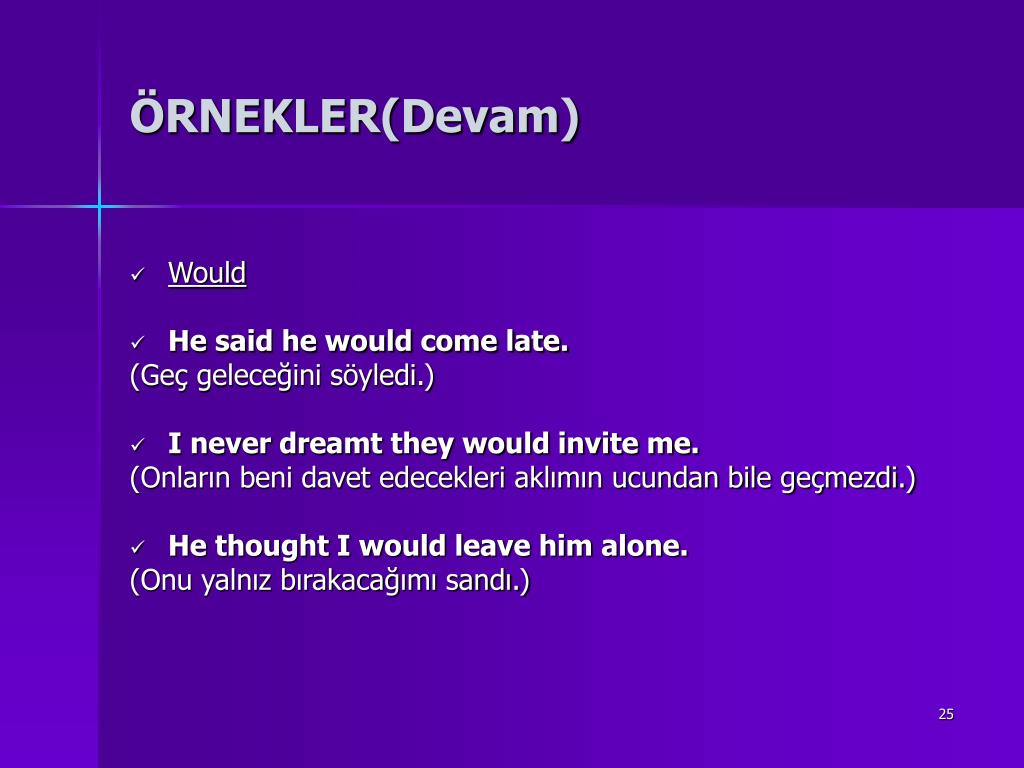 ÖRNEKLER(Devam)

✓ Would

✓ He said he would come late.
(Geç geleceğini söyledi.)

✓ I never dreamt they would invite me.
(Onların beni davet edecekleri aklımın ucundan bile geçmezdi.)

✓ He thought I would leave him alone.
(Onu yalnız bırakacağımı sandı.)

25